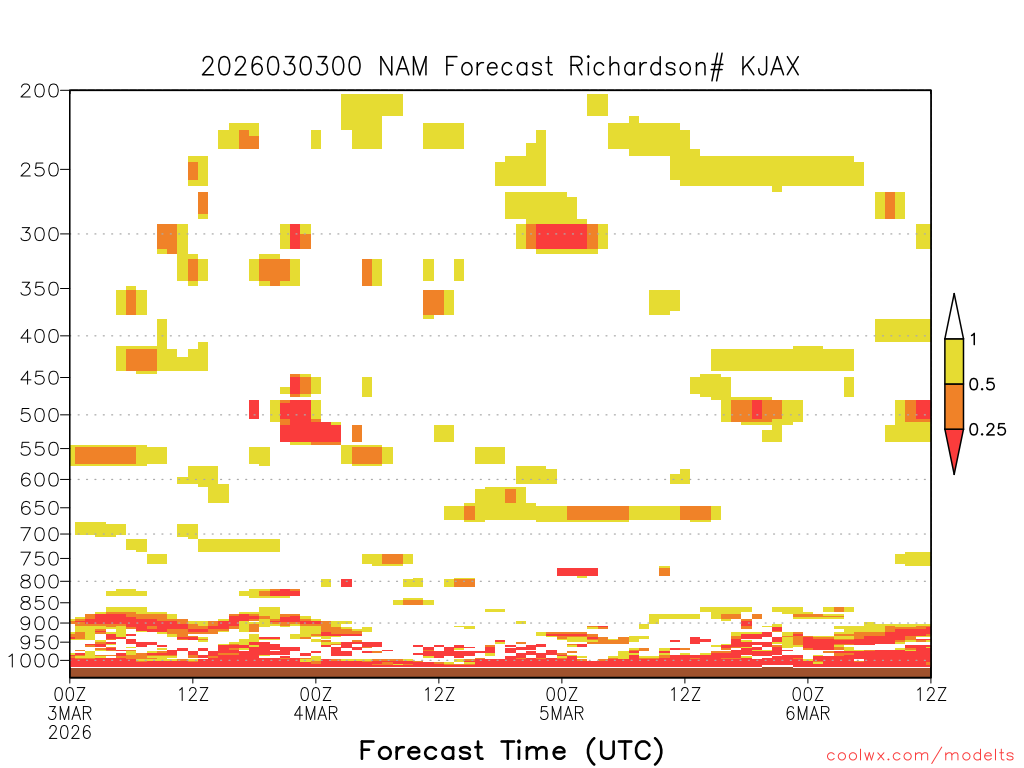 2026030300 NAM Forecast Richardson# KJAX

200
250
300
350
400
450
500
550
600
650
700
750
800
850
900
950
1000

1
0.5
0.25

00Z 3MAR 2026
12Z
00Z 4MAR
12Z
00Z 5MAR
12Z
00Z 6MAR
12Z

Forecast Time (UTC)

coolwx.com/modelts